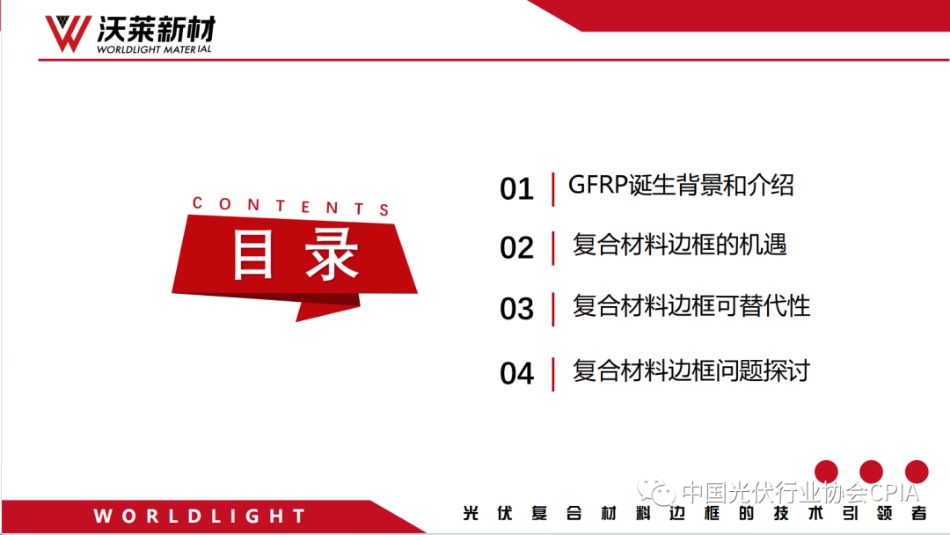 沃莱新材
WORLDLIGHT MATERIAL

CONTENTS
目录

01 GFRP诞生背景和介绍
02 复合材料边框的机遇
03 复合材料边框可替代性
04 复合材料边框问题探讨

中国光伏行业协会CPIA

WORLDLIGHT
光伏复合材料边框的技术引领者